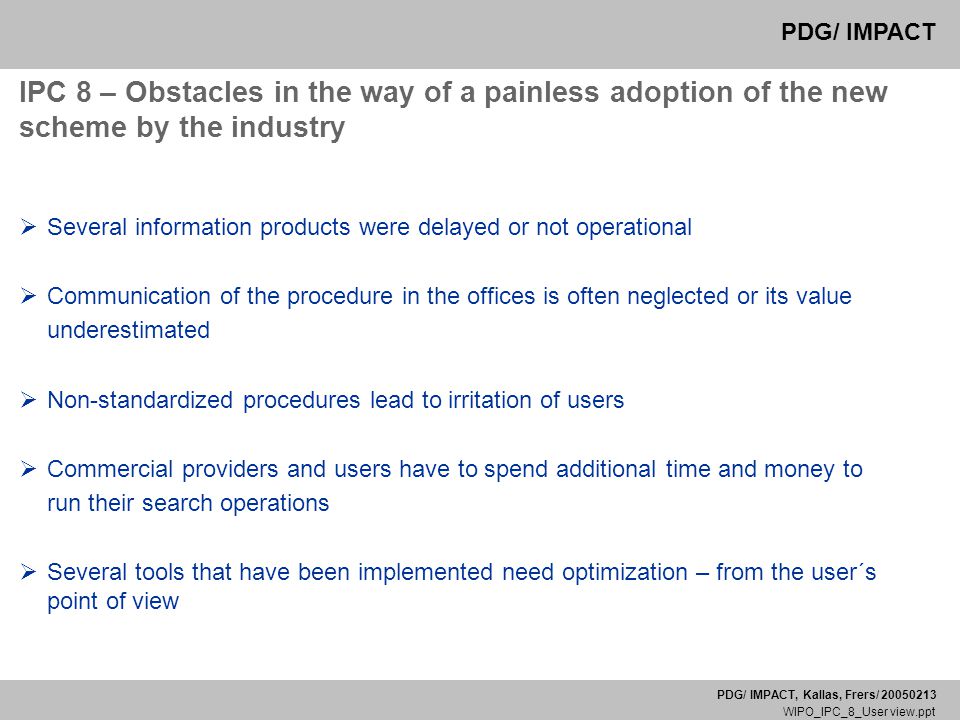 PDG/ IMPACT

IPC 8 – Obstacles in the way of a painless adoption of the new scheme by the industry

➢ Several information products were delayed or not operational

➢ Communication of the procedure in the offices is often neglected or its value underestimated

➢ Non-standardized procedures lead to irritation of users

➢ Commercial providers and users have to spend additional time and money to run their search operations

➢ Several tools that have been implemented need optimization – from the user´s point of view

PDG/ IMPACT, Kallas, Frers/ 20050213
WIPO_IPC_8_User view.ppt